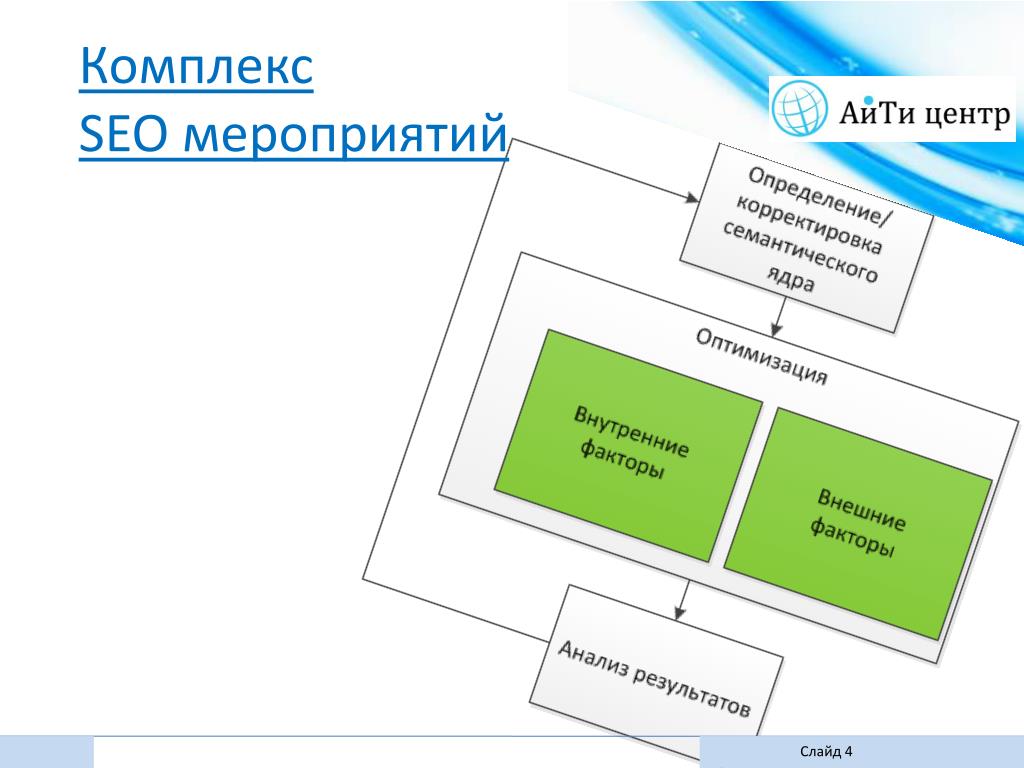 Комплекс
SEO мероприятий

АйТи центр

Определение/ корректировка семантического ядра

Оптимизация

Внутренние факторы

Внешние факторы

Анализ результатов

Слайд 4